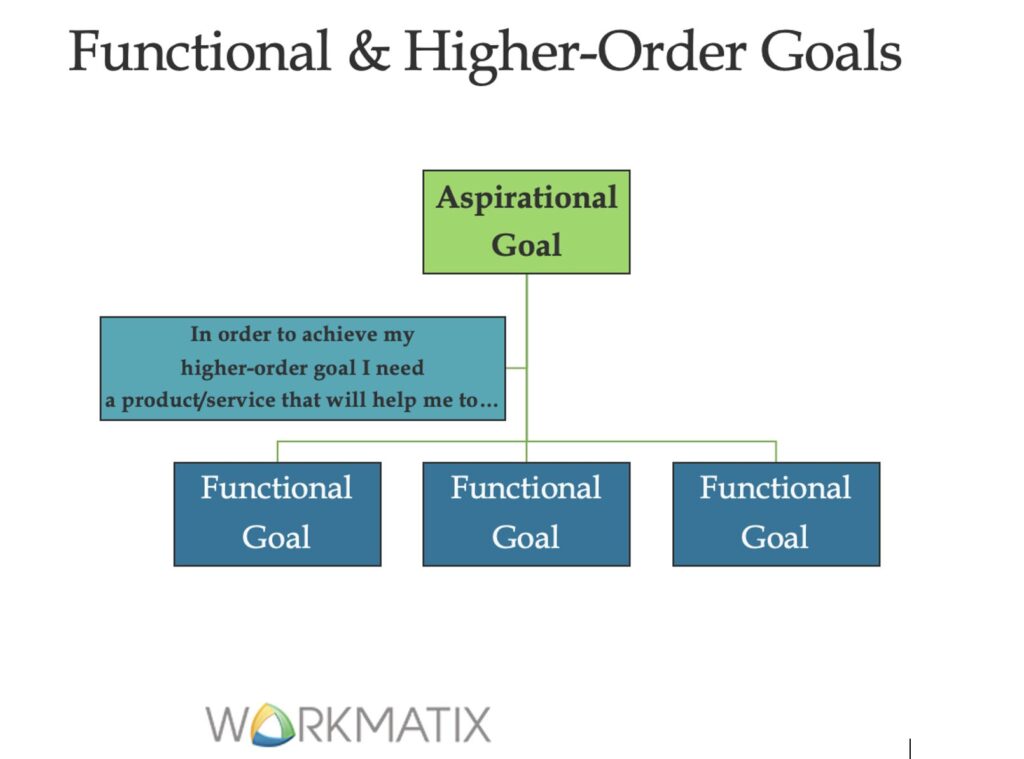 Functional & Higher-Order Goals

Aspirational Goal

In order to achieve my higher-order goal I need a product/service that will help me to…

Functional Goal

Functional Goal

Functional Goal

WORKMATIX